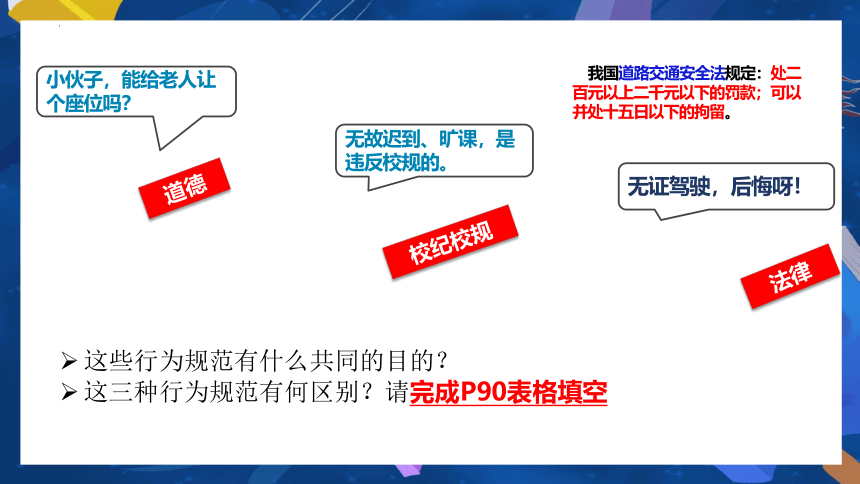 小伙子，能给老人让个座位吗?

道德

无故迟到、旷课，是违反校规的。

校纪校规

我国道路交通安全法规定：处二百元以上二千元以下的罚款；可以并处十五日以下的拘留。

无证驾驶，后悔呀!

法律

➢ 这些行为规范有什么共同的目的？
➢ 这三种行为规范有何区别？请完成P90表格填空